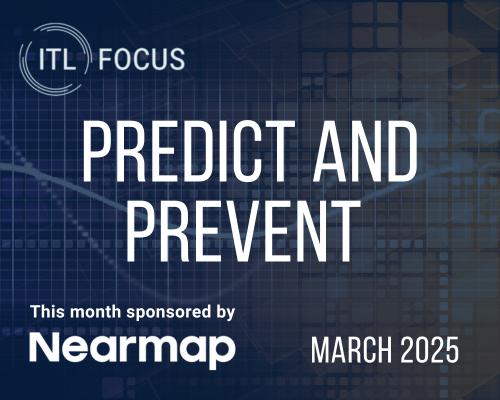 ITL FOCUS

PREDICT AND PREVENT

This month sponsored by

Nearmap

MARCH 2025